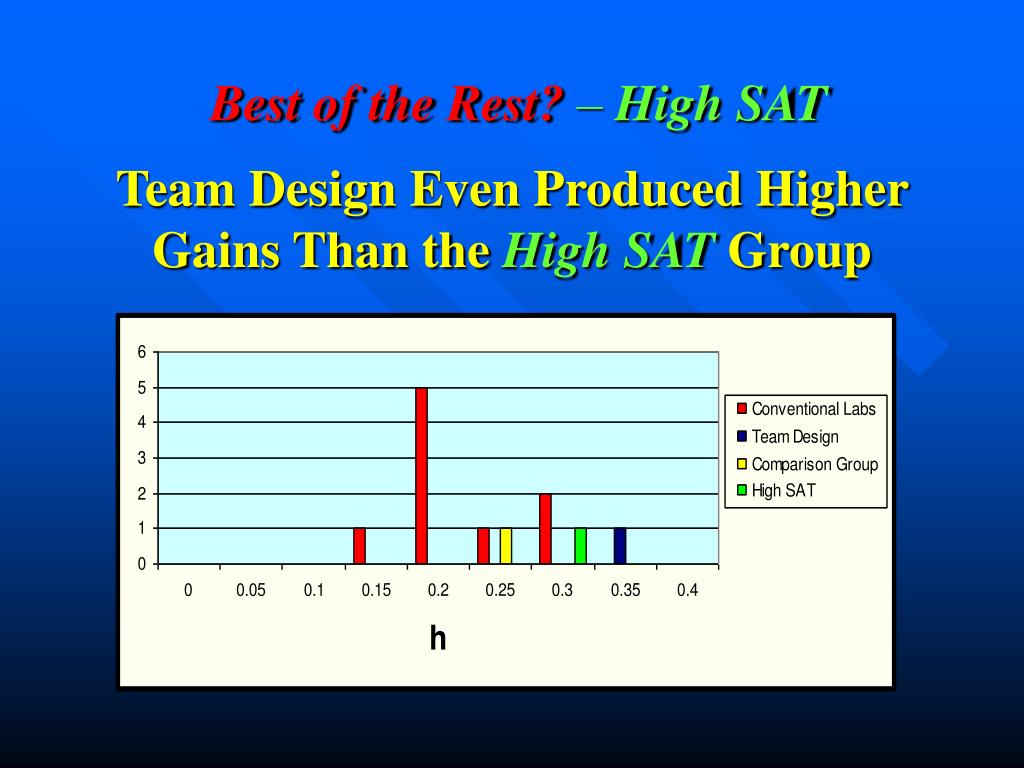 Best of the Rest? – High SAT

Team Design Even Produced Higher Gains Than the High SAT Group

6
5
4
3
2
1
0

0 0.05 0.1 0.15 0.2 0.25 0.3 0.35 0.4

h

Conventional Labs
Team Design
Comparison Group
High SAT